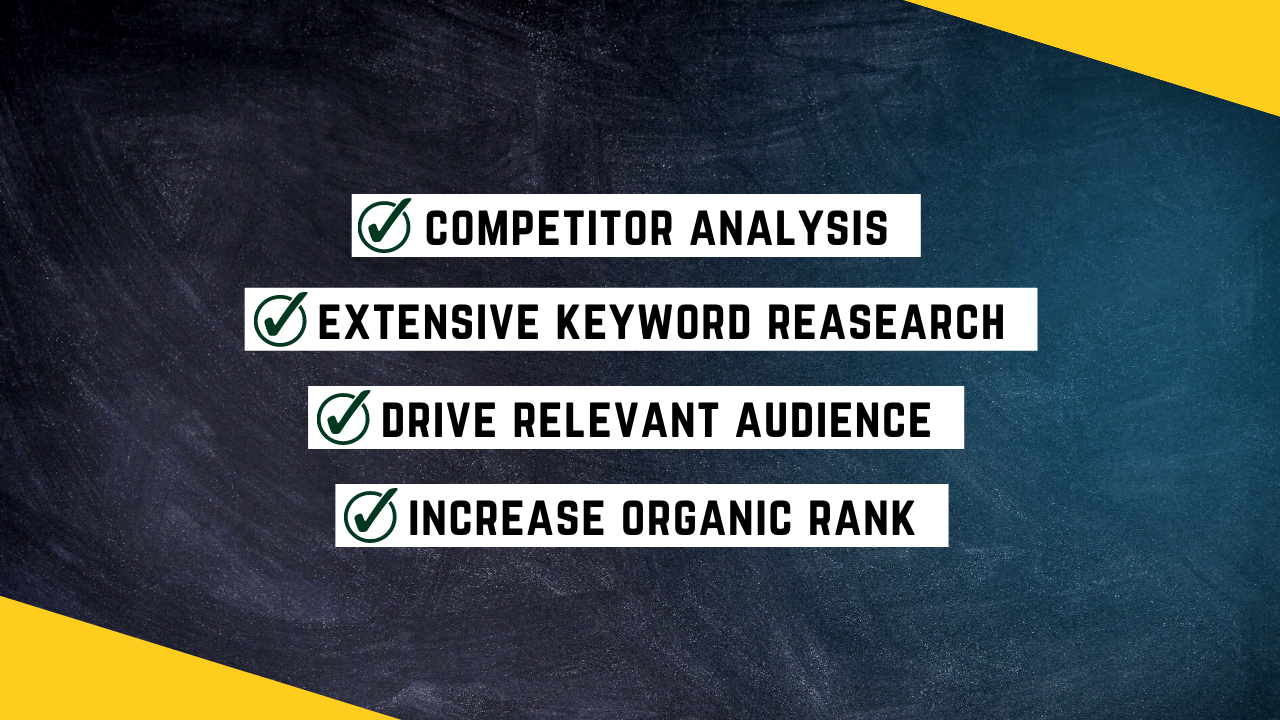 COMPETITOR ANALYSIS

EXTENSIVE KEYWORD REASEARCH

DRIVE RELEVANT AUDIENCE

INCREASE ORGANIC RANK